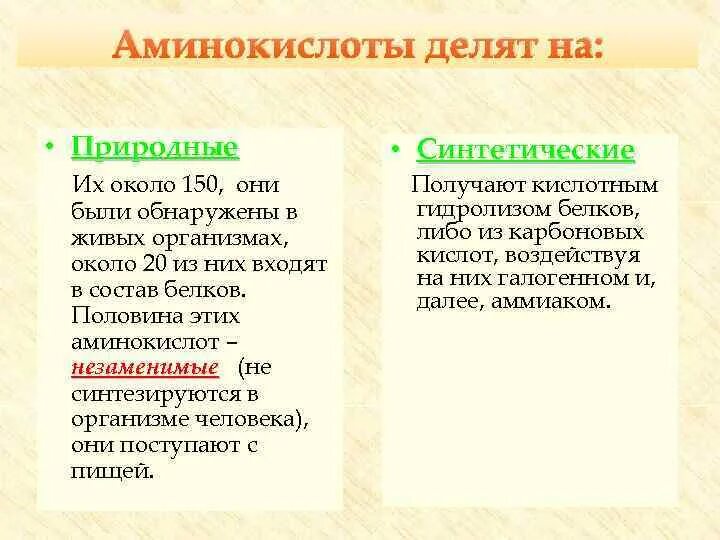 Аминокислоты делят на:

• Природные

Их около 150, они были обнаружены в живых организмах, около 20 из них входят в состав белков. Половина этих аминокислот – незаменимые (не синтезируются в организме человека), они поступают с пищей.

• Синтетические

Получают кислотным гидролизом белков, либо из карбоновых кислот, воздействуя на них галогенном и, далее, аммиаком.